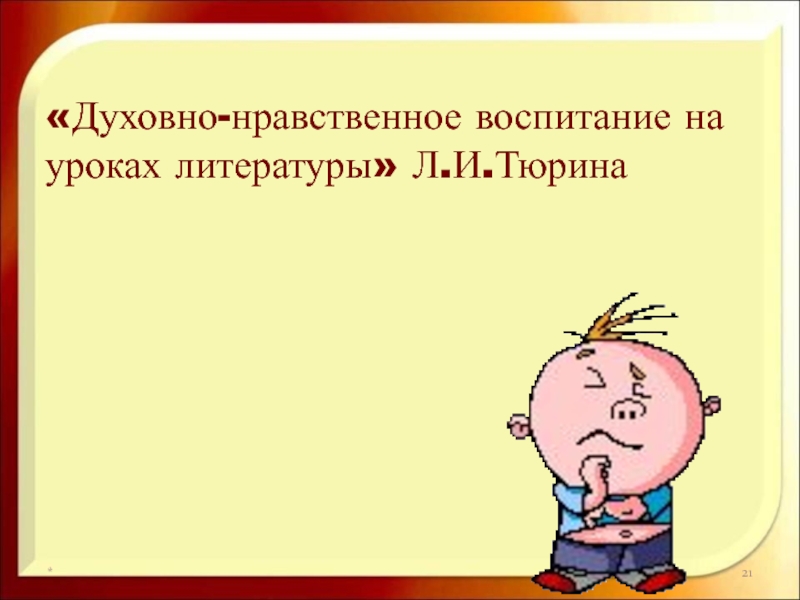 «Духовно-нравственное воспитание на уроках литературы» Л.И.Тюрина

*

21